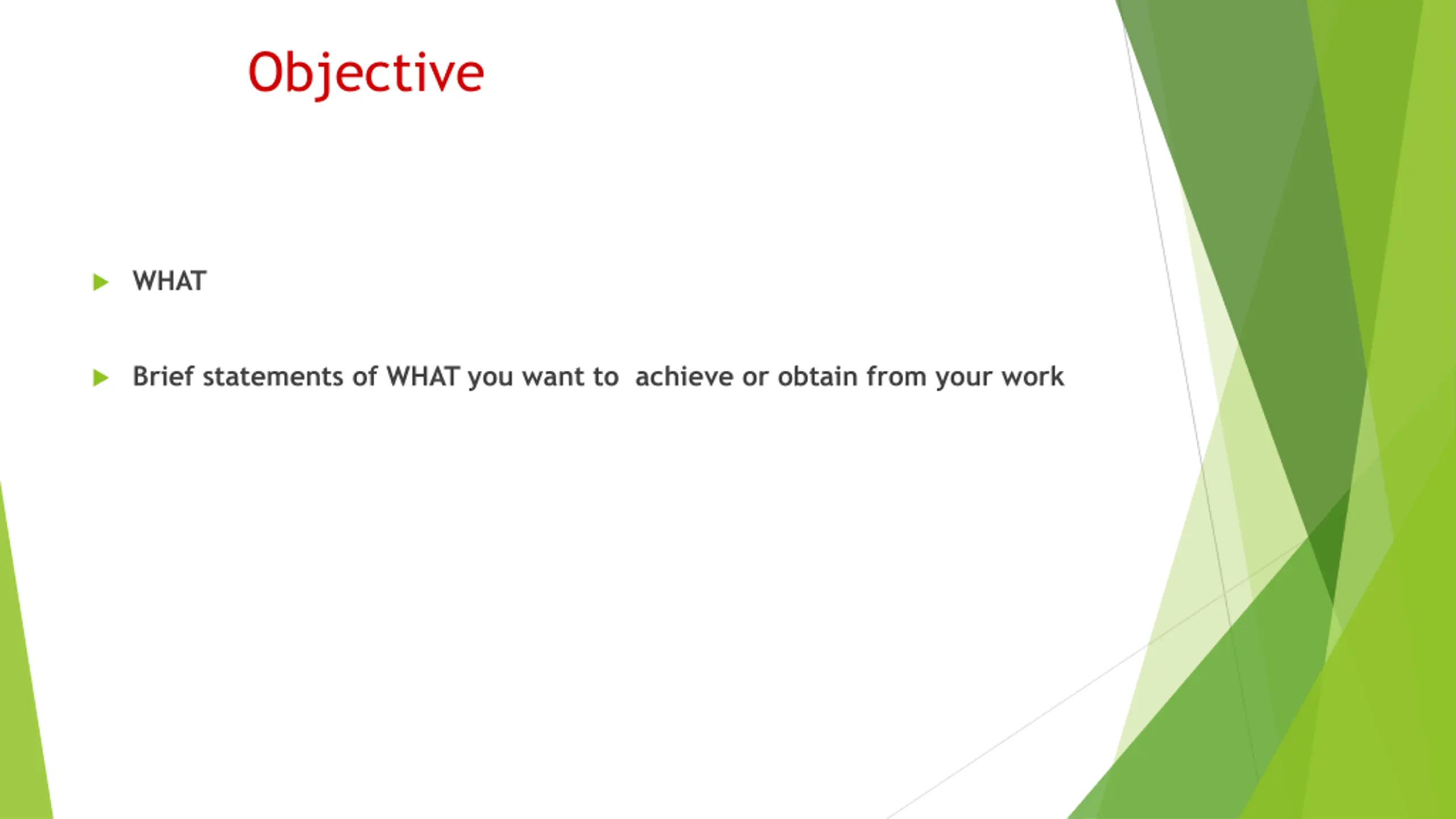 Objective

WHAT

Brief statements of WHAT you want to achieve or obtain from your work